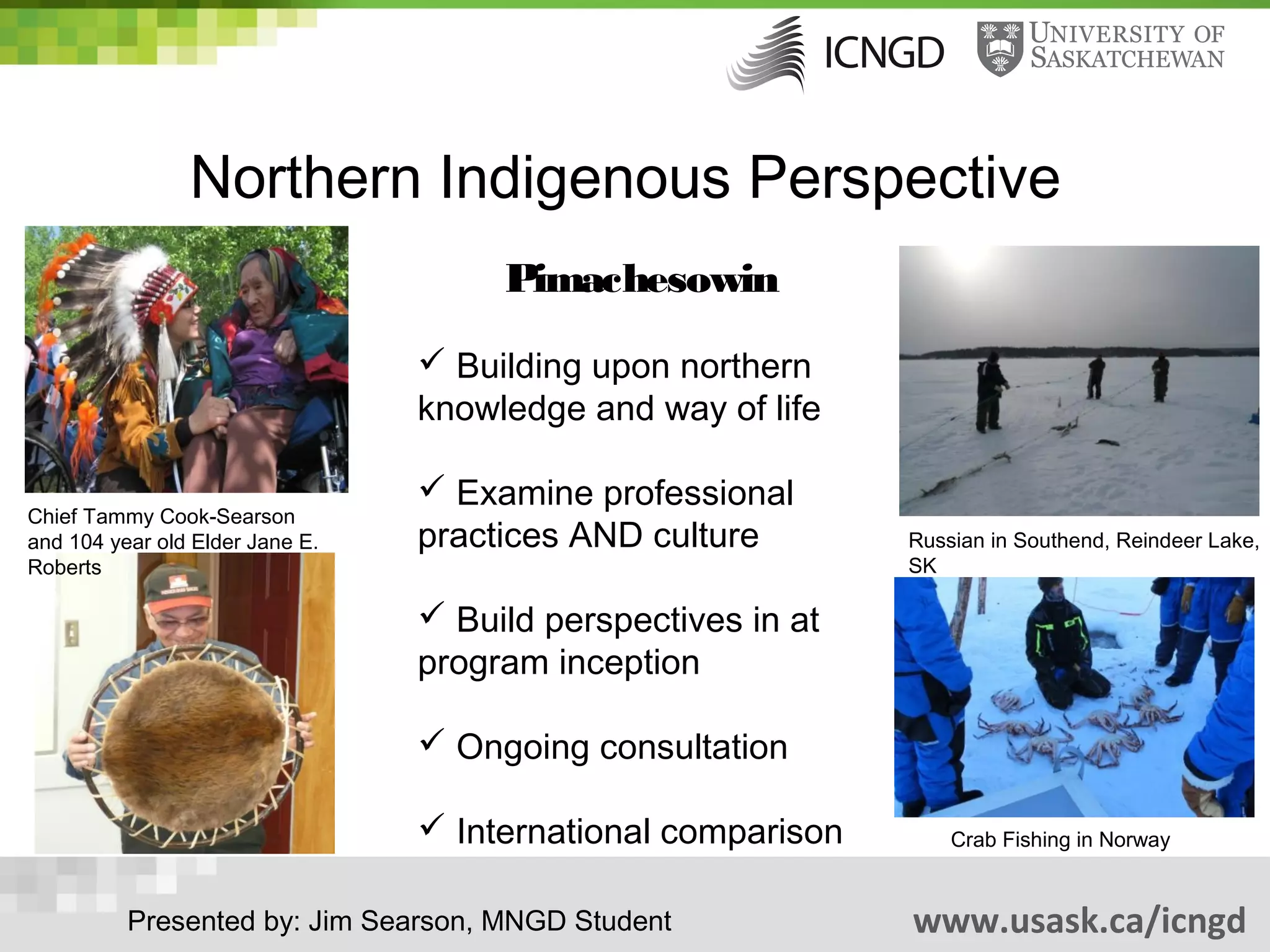 ICNGD
UNIVERSITY OF SASKATCHEWAN

Northern Indigenous Perspective

Chief Tammy Cook-Searson and 104 year old Elder Jane E. Roberts

Pimachesowin

✓ Building upon northern knowledge and way of life

✓ Examine professional practices AND culture

✓ Build perspectives in at program inception

✓ Ongoing consultation

✓ International comparison

Russian in Southend, Reindeer Lake, SK

Crab Fishing in Norway

Presented by: Jim Searson, MNGD Student

www.usask.ca/icngd